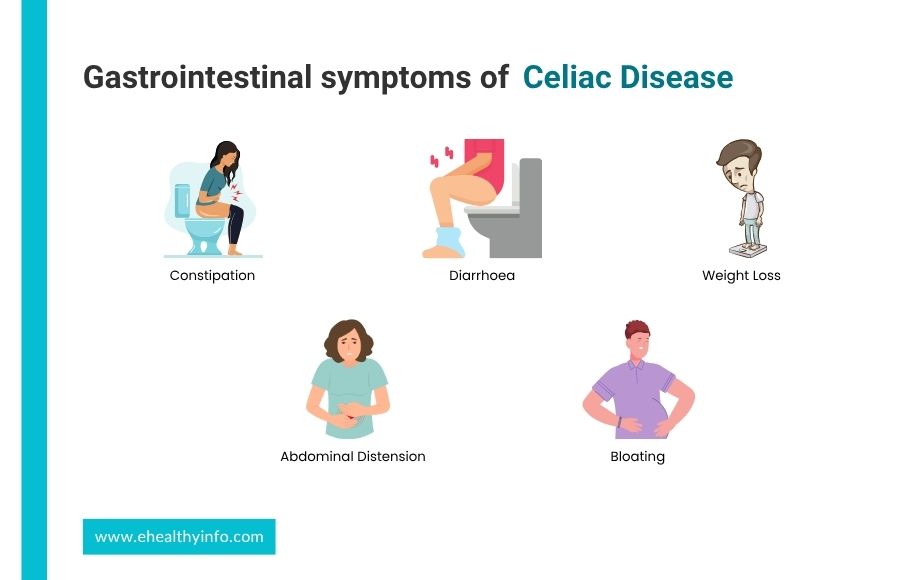 Gastrointestinal symptoms of Celiac Disease

Constipation

Diarrhoea

Weight Loss

Abdominal Distension

Bloating

www.ehealthyinfo.com